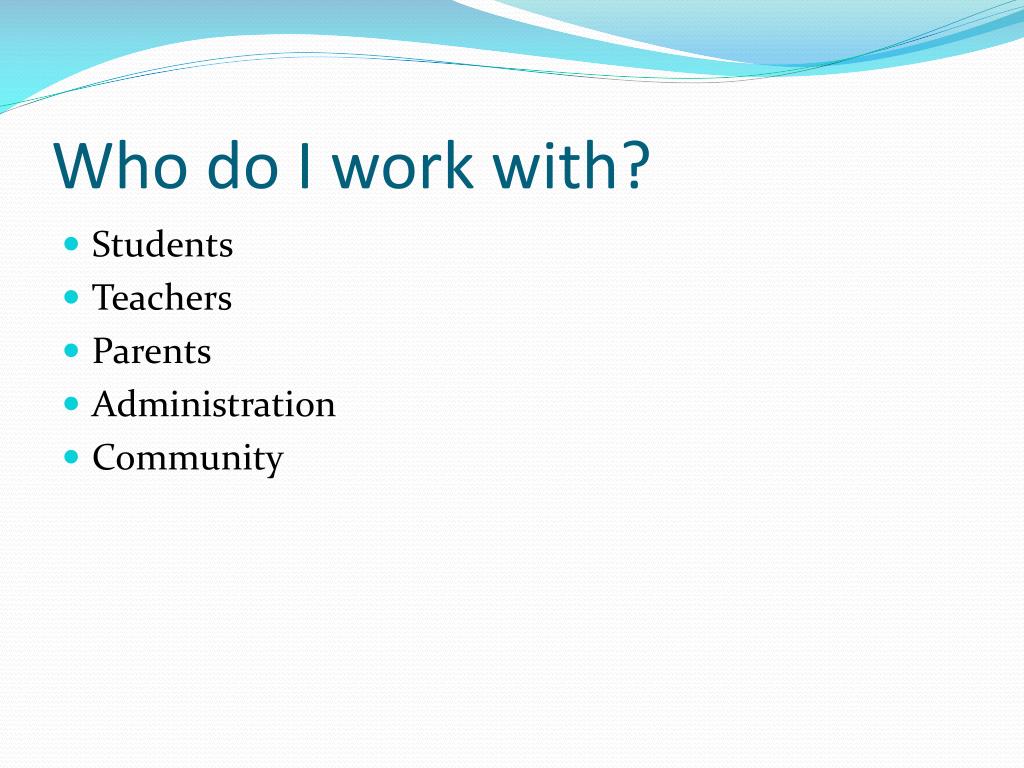 Who do I work with?

- Students
- Teachers
- Parents
- Administration
- Community